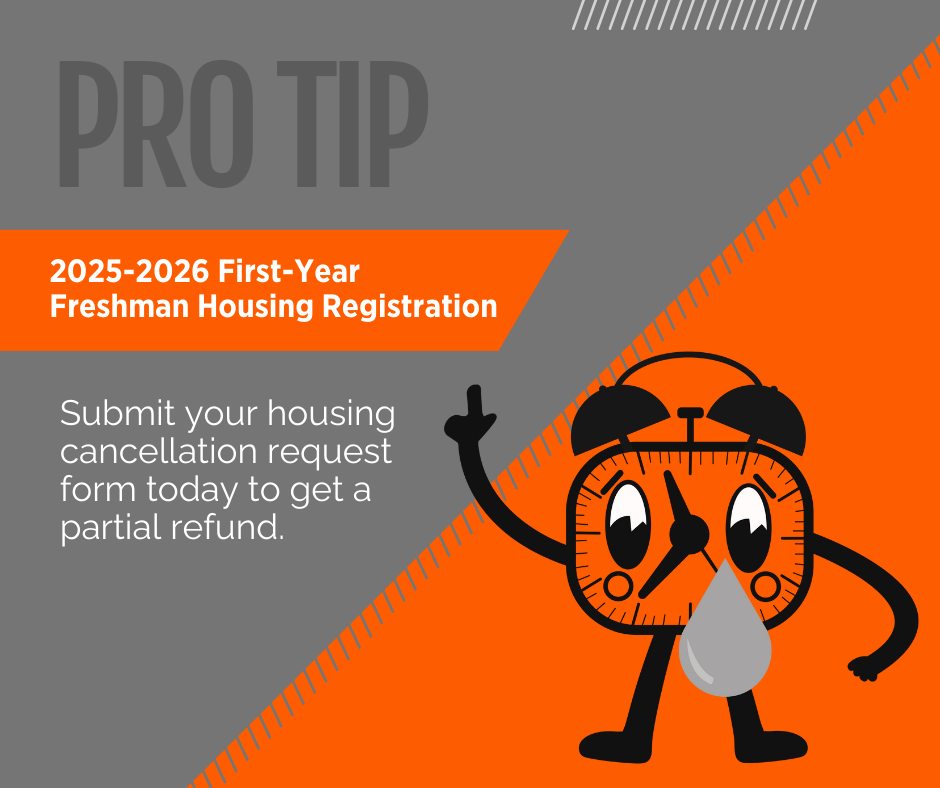 PRO TIP

2025-2026 First-Year Freshman Housing Registration

Submit your housing cancellation request form today to get a partial refund.